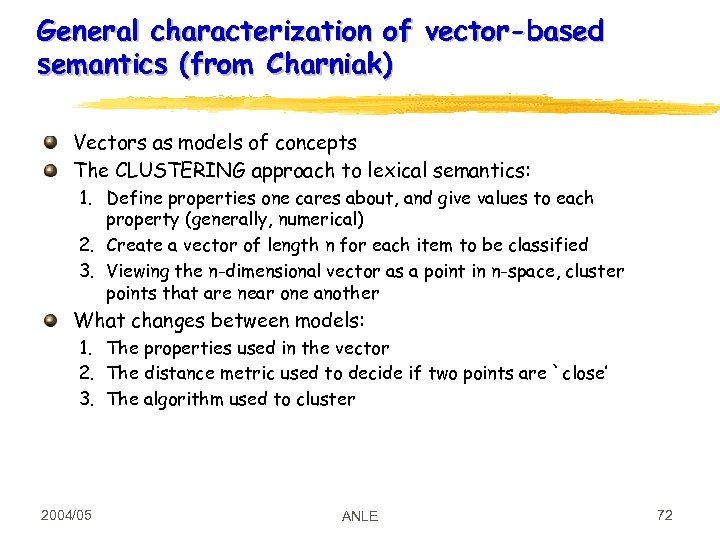 General characterization of vector-based semantics (from Charniak)

Vectors as models of concepts
The CLUSTERING approach to lexical semantics:
1. Define properties one cares about, and give values to each property (generally, numerical)
2. Create a vector of length n for each item to be classified
3. Viewing the n-dimensional vector as a point in n-space, cluster points that are near one another

What changes between models:
1. The properties used in the vector
2. The distance metric used to decide if two points are `close'
3. The algorithm used to cluster

2004/05
ANLE
72